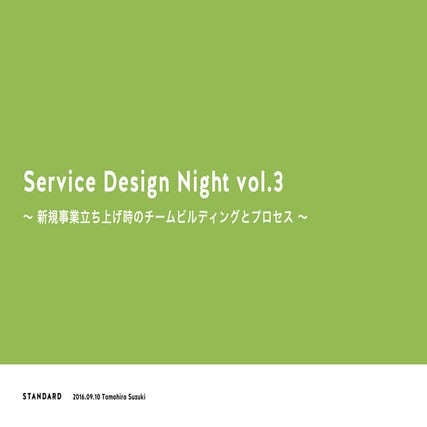 Service Design Night vol.3

～ 新規事業立ち上げ時のチームビルディングとプロセス ～

STANDARD 2016.09.10 Tomohiro Suzuki